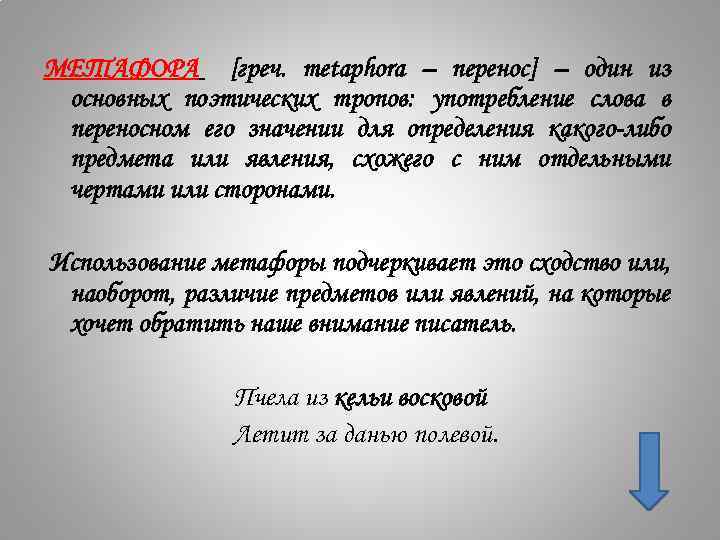 МЕТАФОРА [греч. metaphora – перенос] – один из основных поэтических тропов: употребление слова в переносном его значении для определения какого-либо предмета или явления, схожего с ним отдельными чертами или сторонами.

Использование метафоры подчеркивает это сходство или, наоборот, различие предметов или явлений, на которые хочет обратить наше внимание писатель.

Пчела из кельи восковой
Летит за данью полевой.